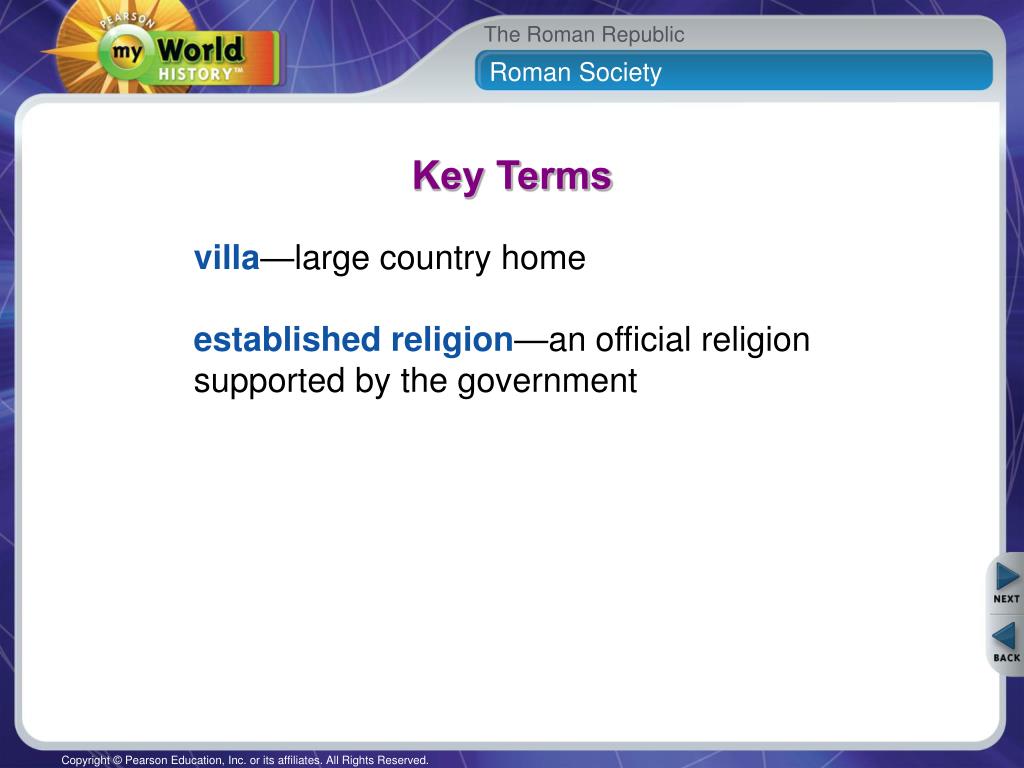 PEARSON
my World HISTORY™

The Roman Republic
Roman Society

Key Terms

villa—large country home

established religion—an official religion supported by the government

NEXT
BACK

Copyright © Pearson Education, Inc. or its affiliates. All Rights Reserved.